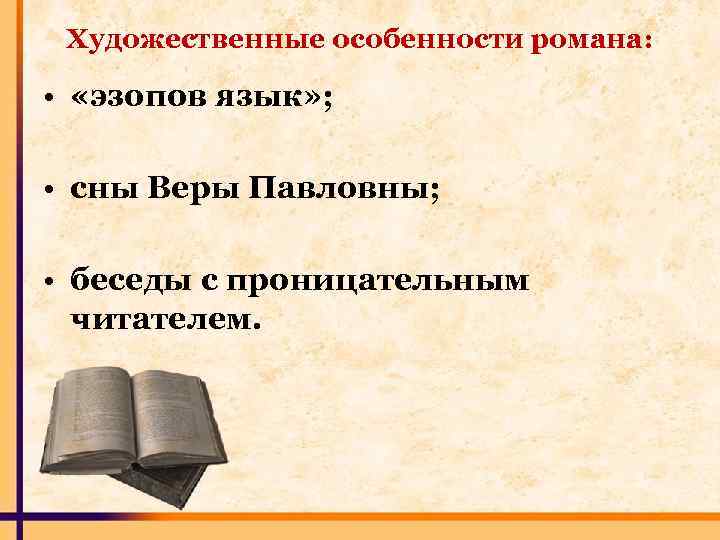 Художественные особенности романа:

• «эзопов язык»;

• сны Веры Павловны;

• беседы с проницательным читателем.